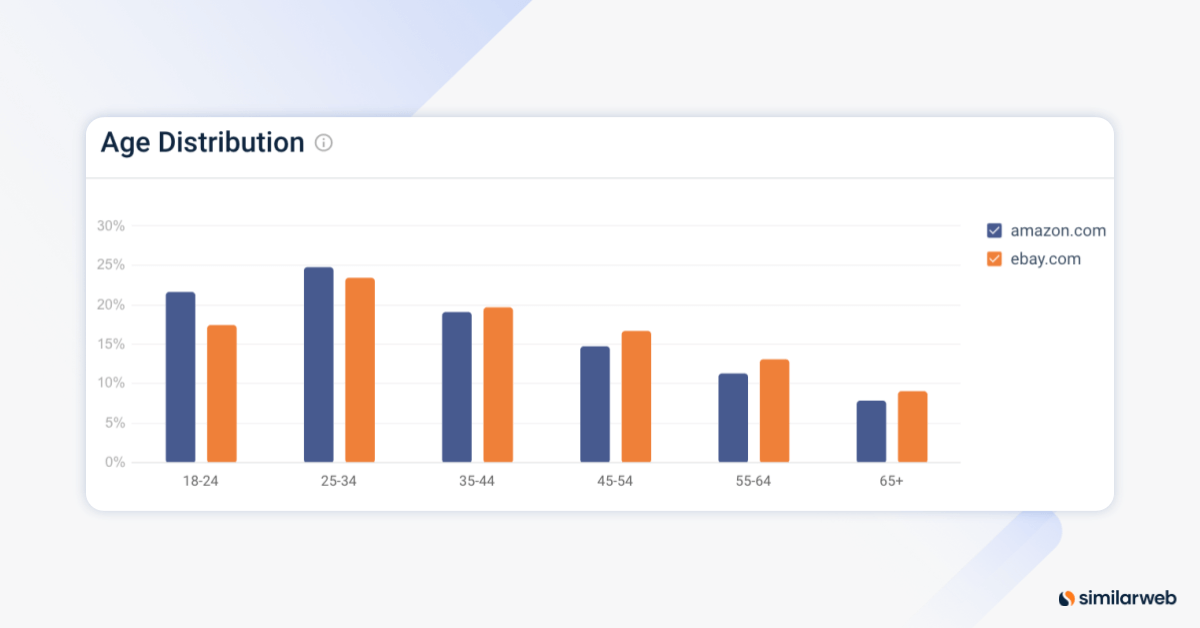 Age Distribution

30%
25%
20%
15%
10%
5%
0%

18-24
25-34
35-44
45-54
55-64
65+

amazon.com
ebay.com

similarweb